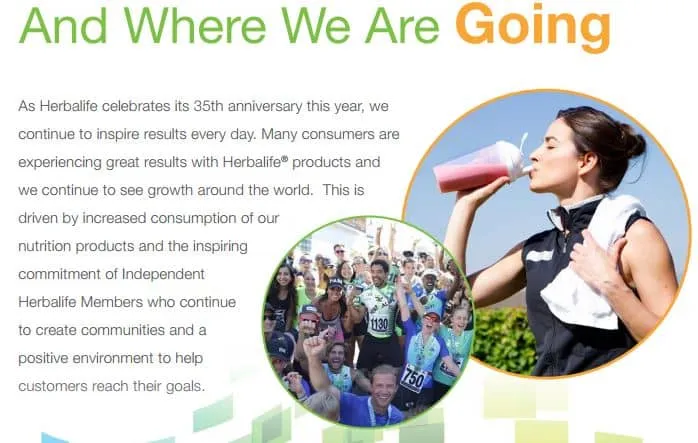 And Where We Are Going

As Herbalife celebrates its 35th anniversary this year, we continue to inspire results every day. Many consumers are experiencing great results with Herbalife® products and we continue to see growth around the world. This is driven by increased consumption of our nutrition products and the inspiring commitment of Independent Herbalife Members who continue to create communities and a positive environment to help customers reach their goals.

1130

750